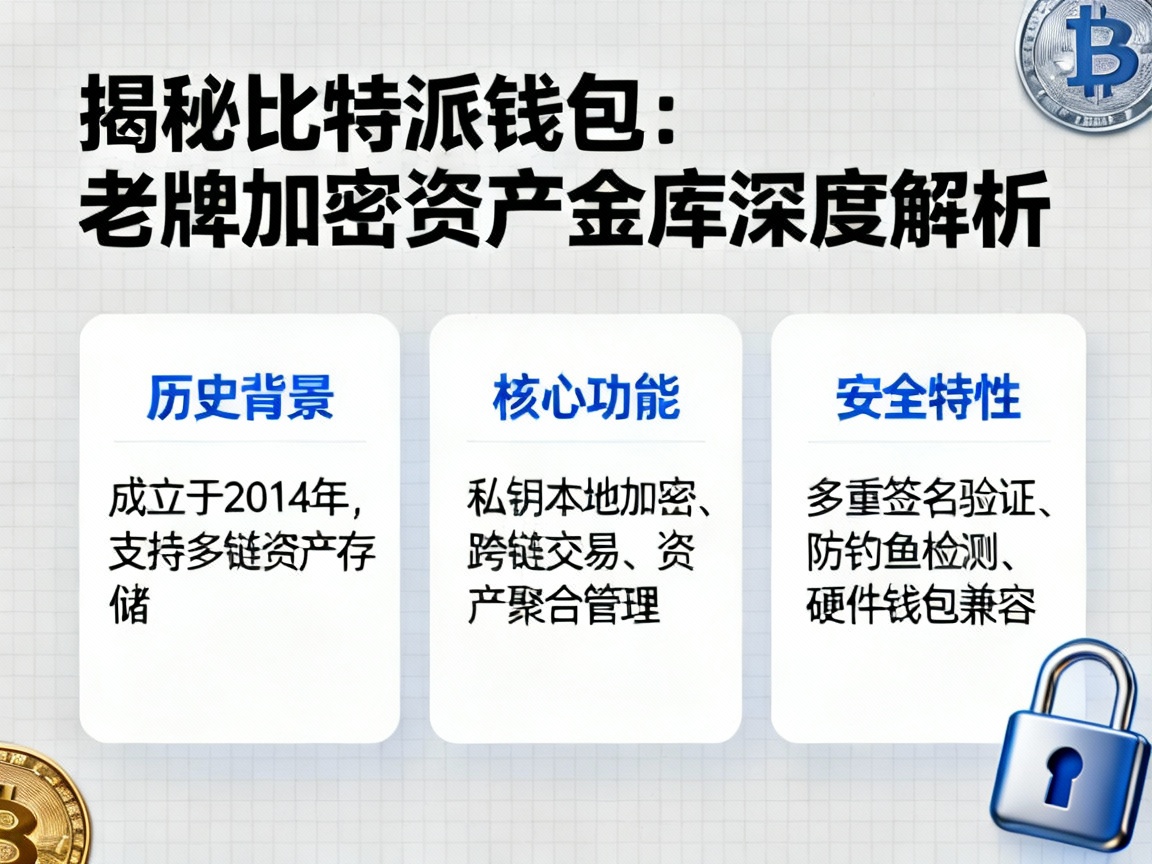 揭秘比特派钱包：
老牌加密资产金库深度解析

历史背景

成立于2014年，支持多链资产存储

核心功能

私钥本地加密、跨链交易、资产聚合管理

安全特性

多重签名验证、防钓鱼检测、硬件钱包兼容